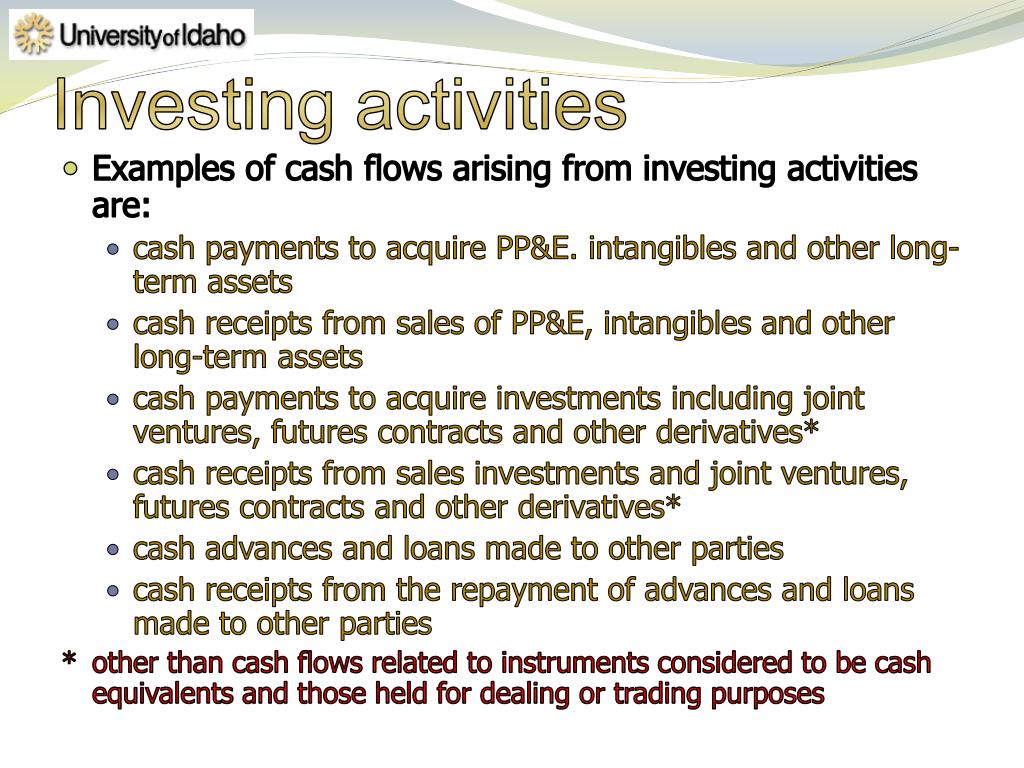 University of Idaho

Investing activities

Examples of cash flows arising from investing activities are:

cash payments to acquire PP&E. intangibles and other long-term assets

cash receipts from sales of PP&E, intangibles and other long-term assets

cash payments to acquire investments including joint ventures, futures contracts and other derivatives*

cash receipts from sales investments and joint ventures, futures contracts and other derivatives*

cash advances and loans made to other parties

cash receipts from the repayment of advances and loans made to other parties

* other than cash flows related to instruments considered to be cash equivalents and those held for dealing or trading purposes